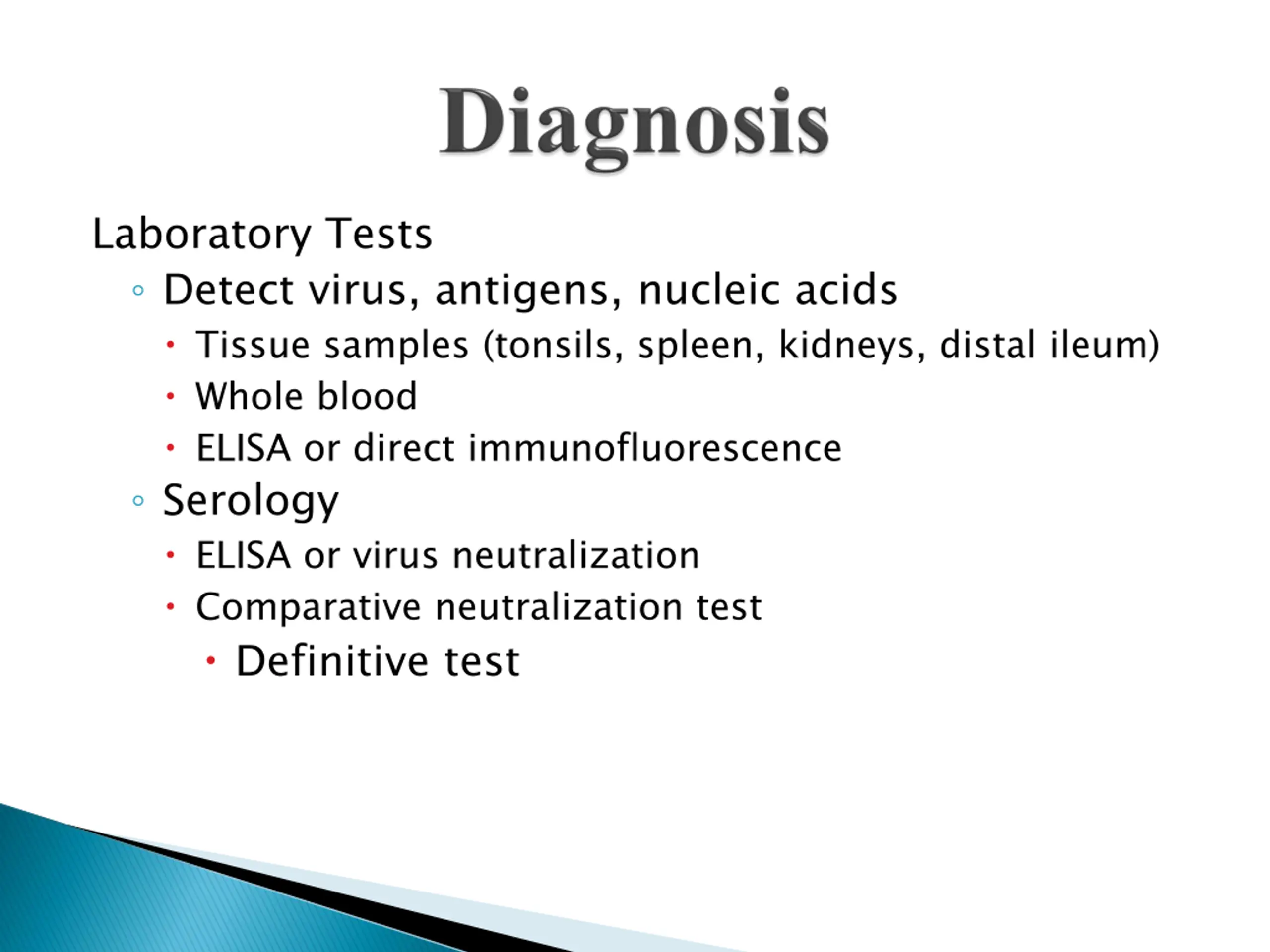 Diagnosis

Laboratory Tests

◦ Detect virus, antigens, nucleic acids

• Tissue samples (tonsils, spleen, kidneys, distal ileum)

• Whole blood

• ELISA or direct immunofluorescence

◦ Serology

• ELISA or virus neutralization

• Comparative neutralization test

• Definitive test